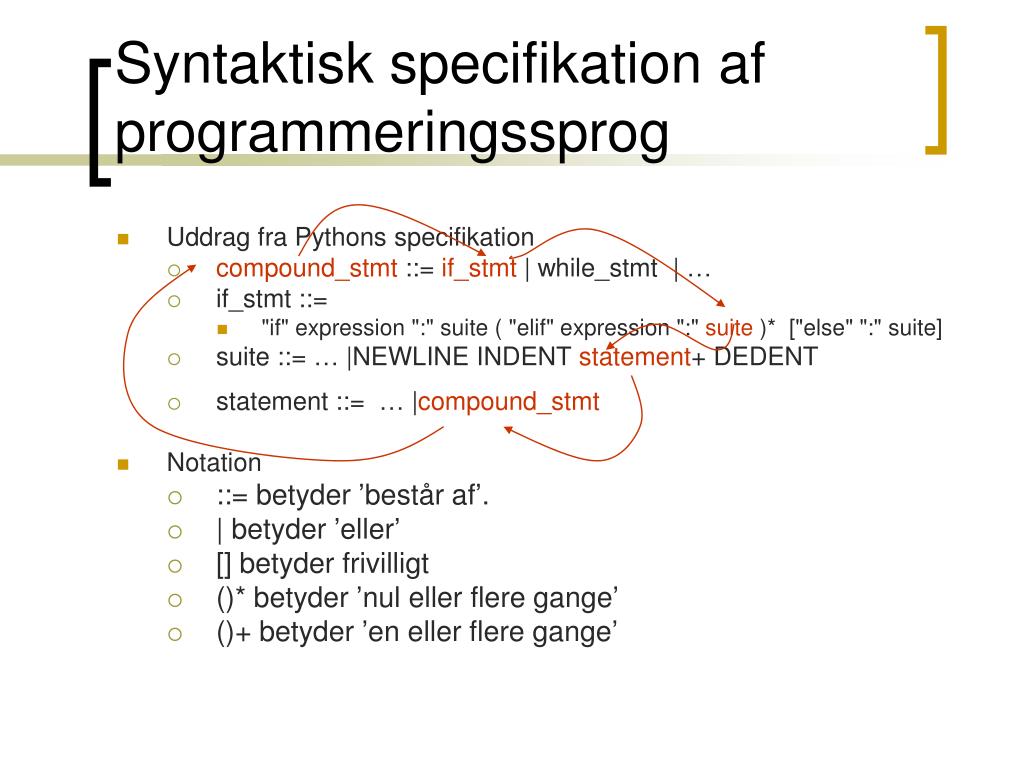 Syntaktisk specifikation af programmeringssprog

Uddrag fra Pythons specifikation
compound_stmt ::= if_stmt | while_stmt | …
if_stmt ::=
"if" expression ":" suite ( "elif" expression ":" suite )* ["else" ":" suite]
suite ::= … |NEWLINE INDENT statement+ DEDENT
statement ::= … |compound_stmt

Notation
::= betyder ’består af’.
| betyder ’eller’
[] betyder frivilligt
()* betyder ’nul eller flere gange’
()+ betyder ’en eller flere gange’